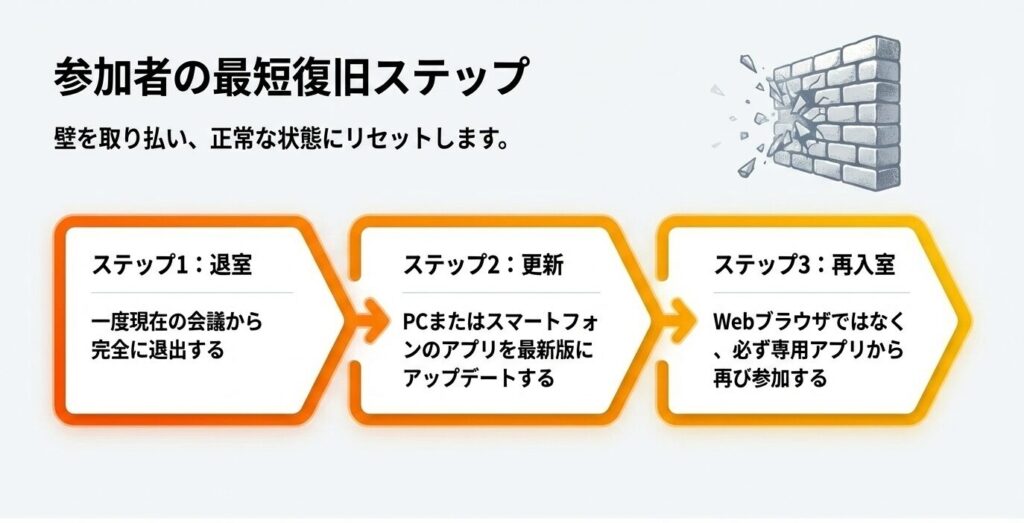 参加者の最短復旧ステップ

壁を取り払い、正常な状態にリセットします。

ステップ1：退室

一度現在の会議から完全に退出する

ステップ2：更新

PCまたはスマートフォンのアプリを最新版にアップデートする

ステップ3：再入室

Webブラウザではなく、必ず専用アプリから再び参加する